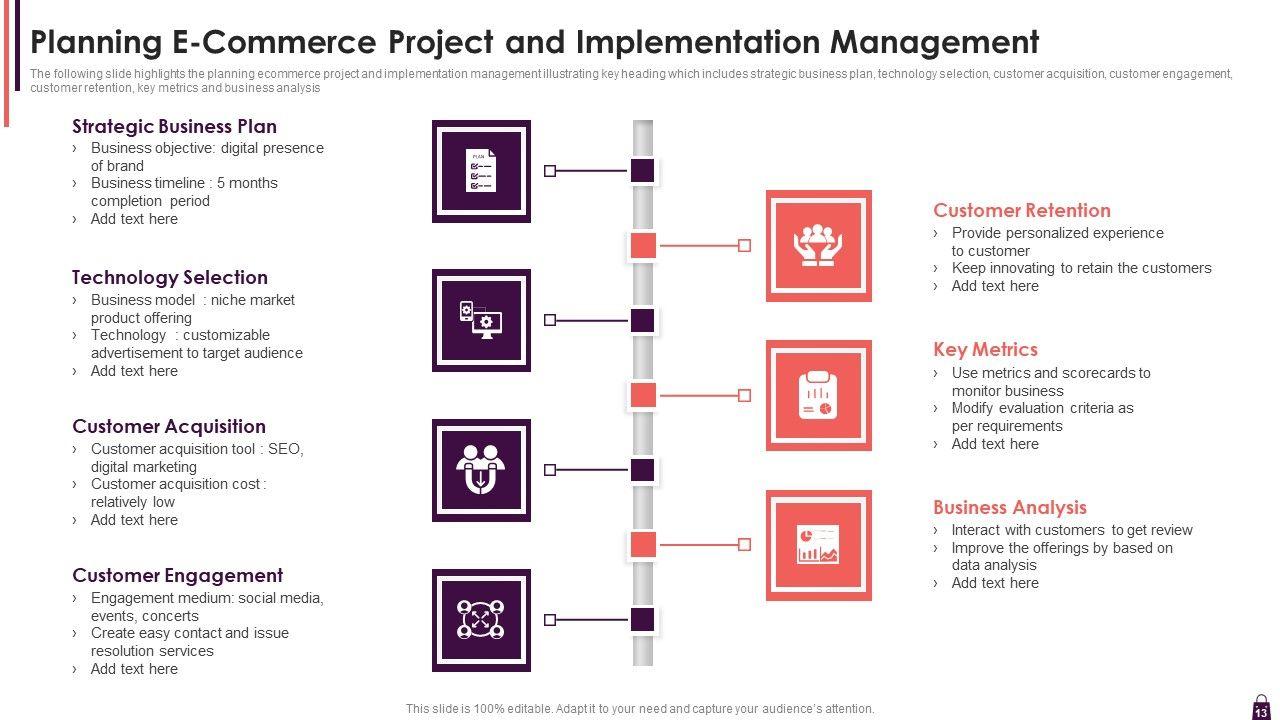 Planning E-Commerce Project and Implementation Management

The following slide highlights the planning ecommerce project and implementation management illustrating key heading which includes strategic business plan, technology selection, customer acquisition, customer engagement, customer retention, key metrics and business analysis

Strategic Business Plan
› Business objective: digital presence of brand
› Business timeline : 5 months completion period
› Add text here

Technology Selection
› Business model : niche market product offering
› Technology : customizable advertisement to target audience
› Add text here

Customer Acquisition
› Customer acquisition tool : SEO, digital marketing
› Customer acquisition cost : relatively low
› Add text here

Customer Engagement
› Engagement medium: social media, events, concerts
› Create easy contact and issue resolution services
› Add text here

PLAN

Customer Retention
› Provide personalized experience to customer
› Keep innovating to retain the customers
› Add text here

Key Metrics
› Use metrics and scorecards to monitor business
› Modify evaluation criteria as per requirements
› Add text here

Business Analysis
› Interact with customers to get review
› Improve the offerings by based on data analysis
› Add text here

This slide is 100% editable. Adapt it to your need and capture your audience's attention.

13